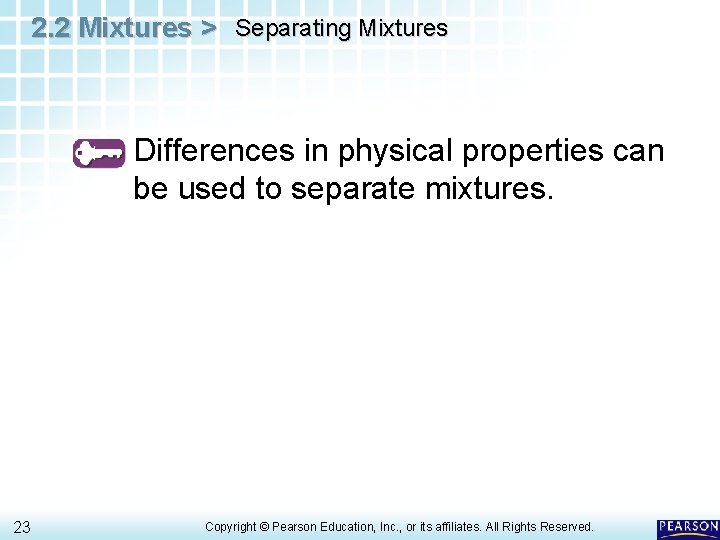 2.2 Mixtures > Separating Mixtures

Differences in physical properties can be used to separate mixtures.

23

Copyright © Pearson Education, Inc., or its affiliates. All Rights Reserved.

PEARSON